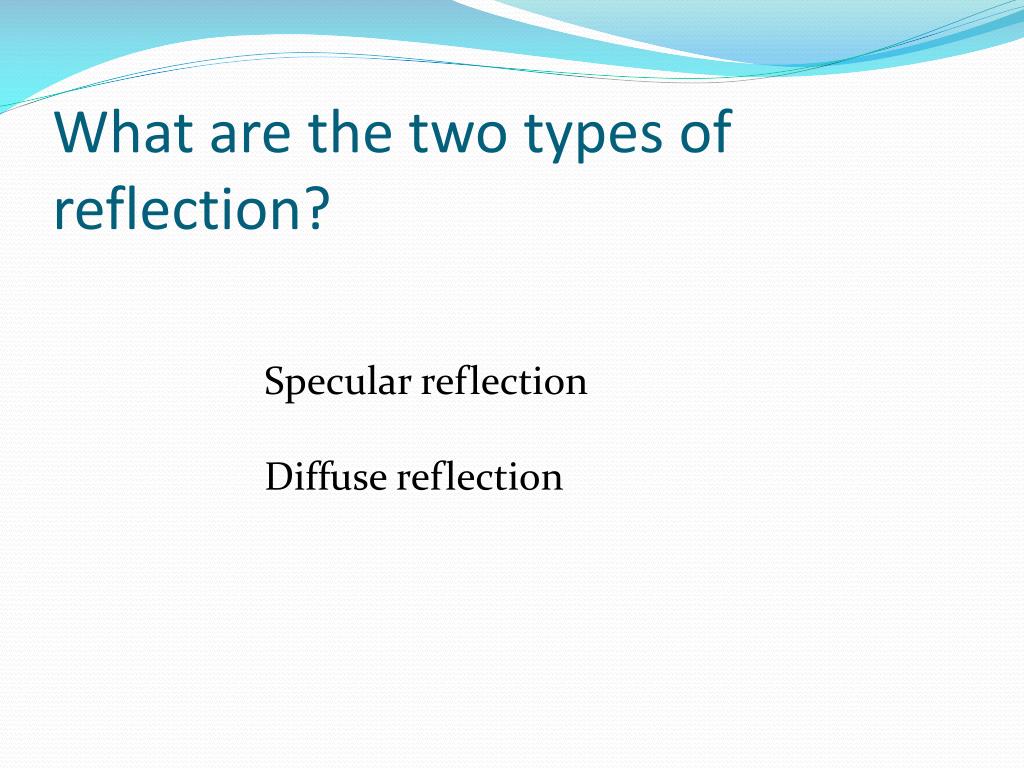 What are the two types of reflection?

Specular reflection

Diffuse reflection